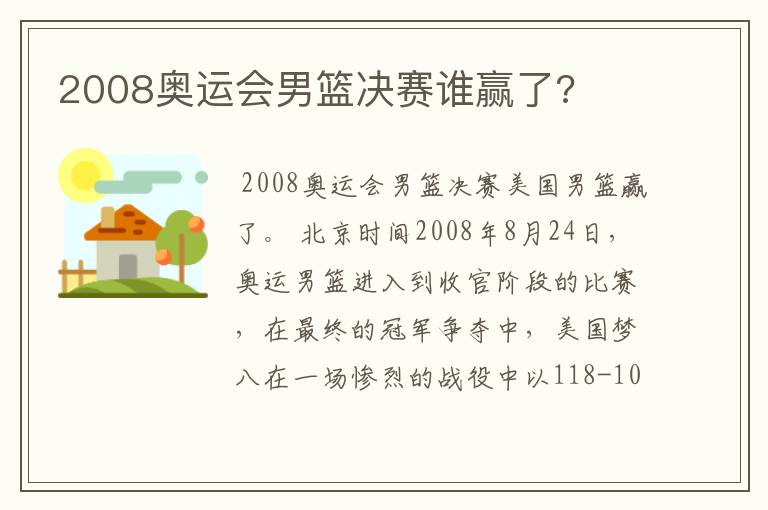 2008奥运会男篮决赛谁赢了?

2008奥运会男篮决赛美国男篮赢了。 北京时间2008年8月24日，奥运男篮进入到收官阶段的比赛，在最终的冠军争夺中，美国梦八在一场惨烈的战役中以118-10